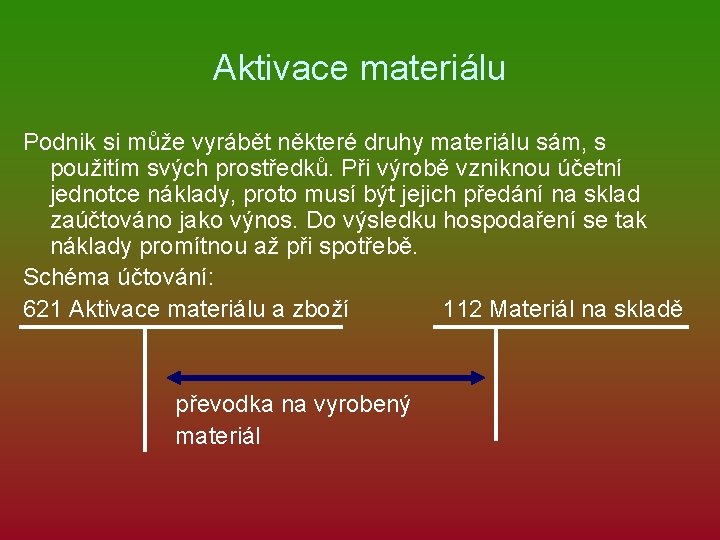 Aktivace materiálu

Podnik si může vyrábět některé druhy materiálu sám, s použitím svých prostředků. Při výrobě vzniknou účetní jednotce náklady, proto musí být jejich předání na sklad zaúčtováno jako výnos. Do výsledku hospodaření se tak náklady promítnou až při spotřebě.

Schéma účtování:

621 Aktivace materiálu a zboží

112 Materiál na skladě

převodka na vyrobený materiál